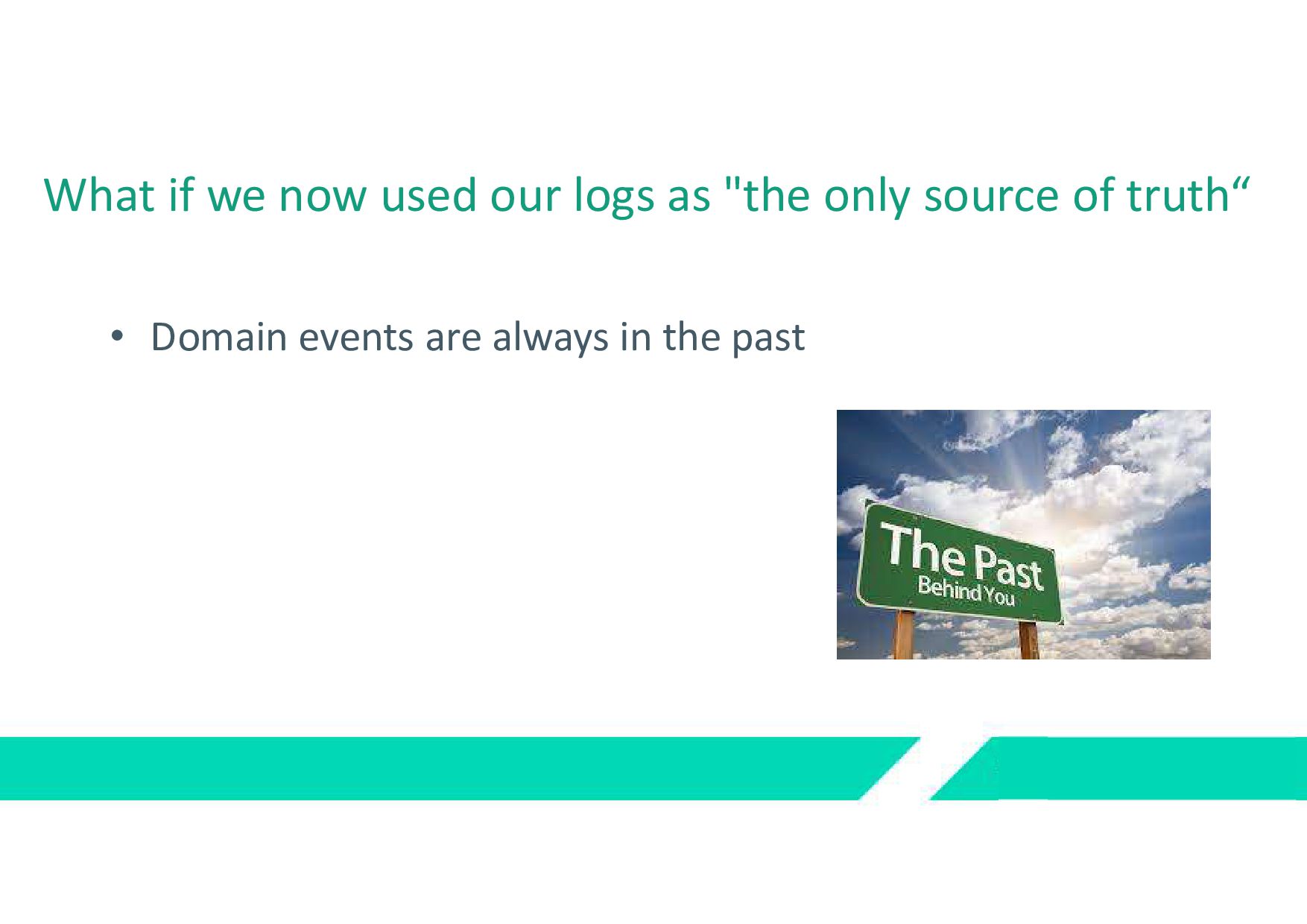 What if we now used our logs as "the only source of truth“

• Domain events are always in the past

The Past
Behind You